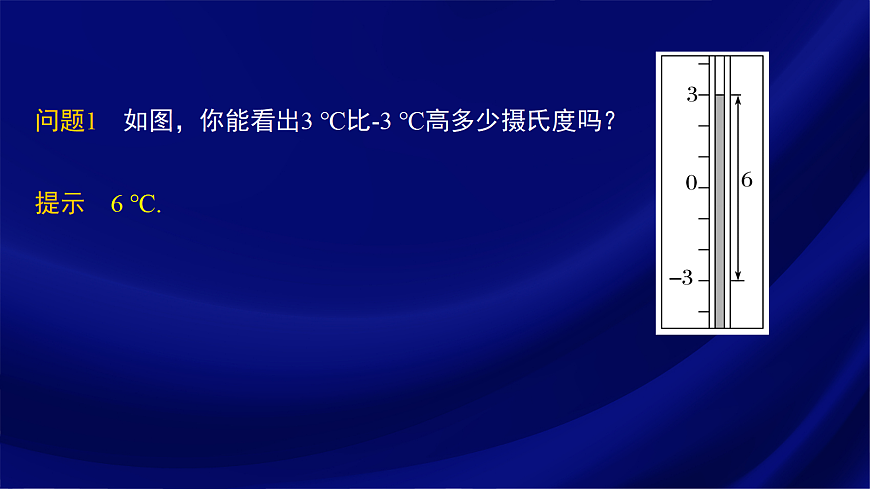 问题1　如图，你能看出3 ℃比-3 ℃高多少摄氏度吗？

提示　6 ℃.

3

0

6

−3